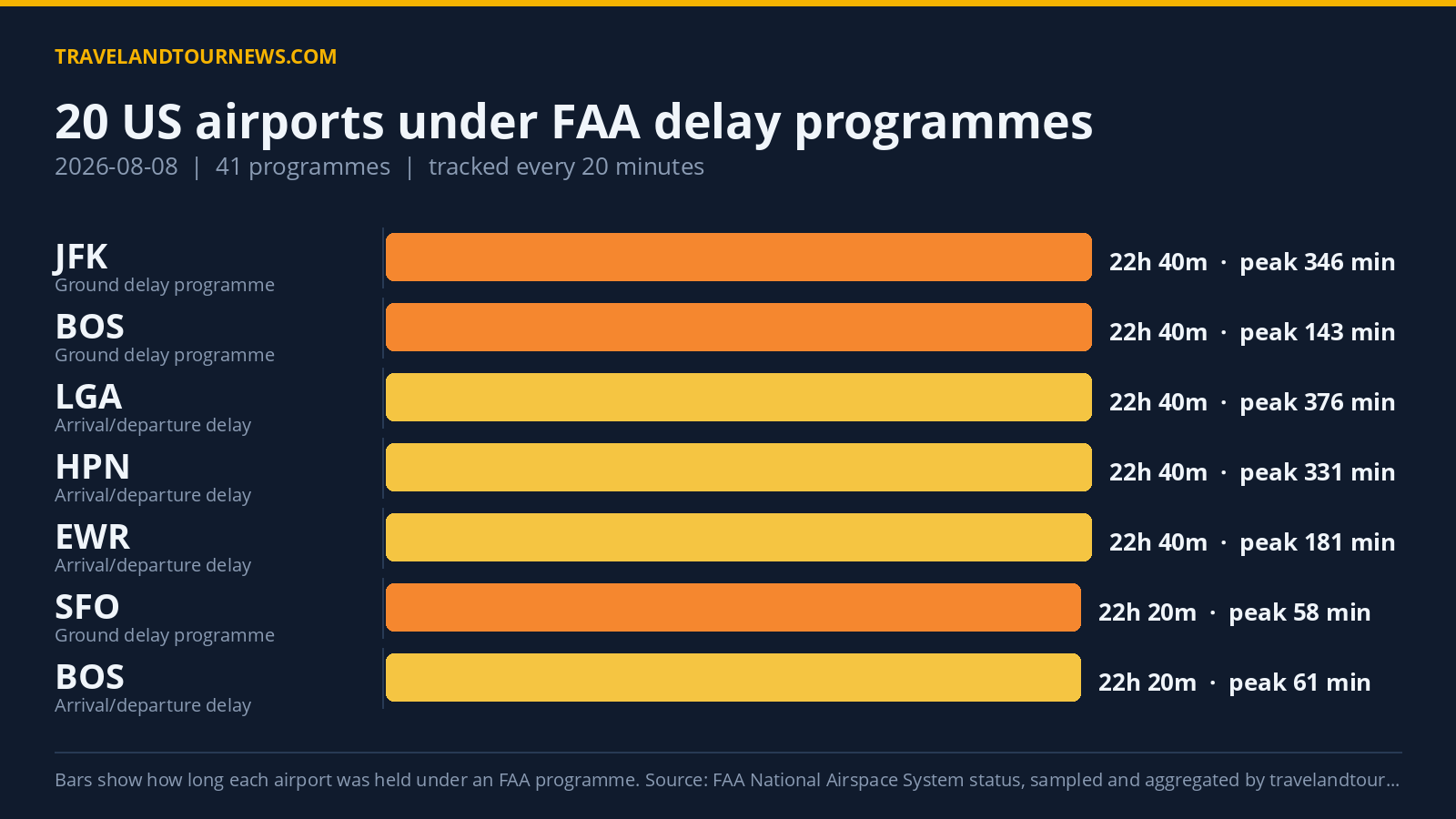 TRAVELANDTOURNEWS.COM

20 US airports under FAA delay programmes

2026-08-08 | 41 programmes | tracked every 20 minutes

JFK
Ground delay programme
22h 40m · peak 346 min

BOS
Ground delay programme
22h 40m · peak 143 min

LGA
Arrival/departure delay
22h 40m · peak 376 min

HPN
Arrival/departure delay
22h 40m · peak 331 min

EWR
Arrival/departure delay
22h 40m · peak 181 min

SFO
Ground delay programme
22h 20m · peak 58 min

BOS
Arrival/departure delay
22h 20m · peak 61 min

Bars show how long each airport was held under an FAA programme. Source: FAA National Airspace System status, sampled and aggregated by travelandtour...